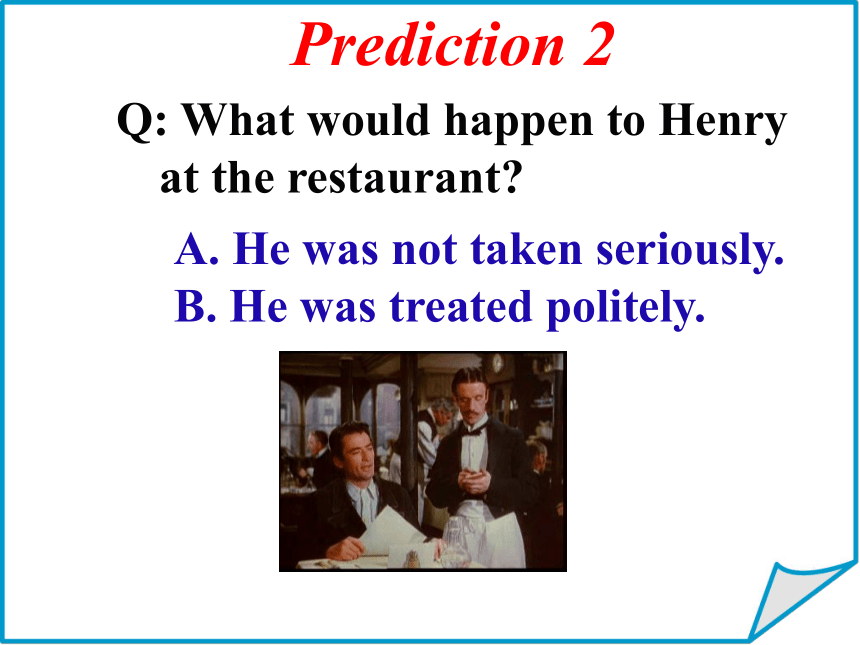 Prediction 2

Q: What would happen to Henry at the restaurant?

A. He was not taken seriously.
B. He was treated politely.